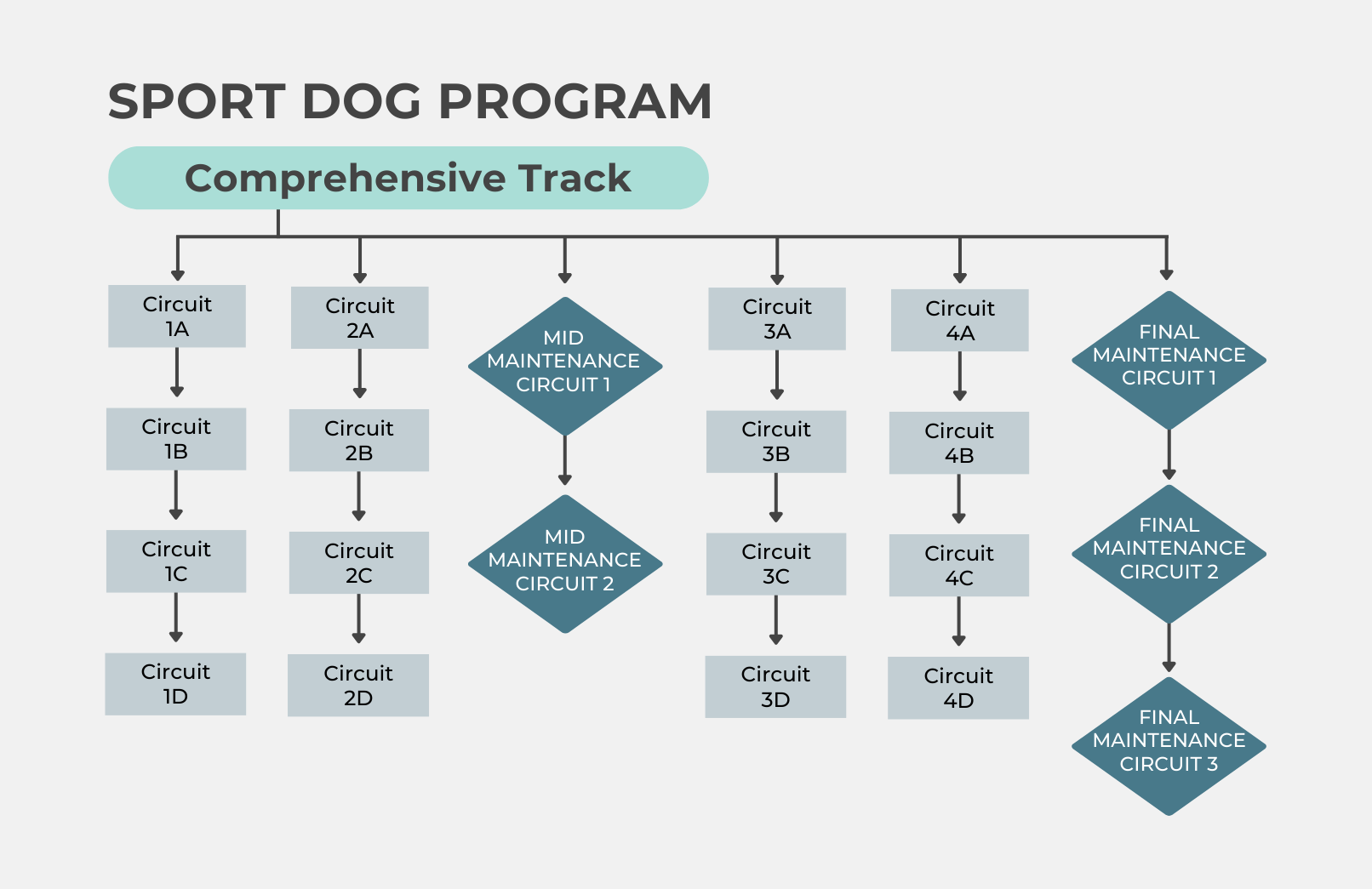 SPORT DOG PROGRAM

Comprehensive Track

Circuit 1A

Circuit 1B

Circuit 1C

Circuit 1D

Circuit 2A

Circuit 2B

Circuit 2C

Circuit 2D

MID MAINTENANCE CIRCUIT 1

MID MAINTENANCE CIRCUIT 2

Circuit 3A

Circuit 3B

Circuit 3C

Circuit 3D

Circuit 4A

Circuit 4B

Circuit 4C

Circuit 4D

FINAL MAINTENANCE CIRCUIT 1

FINAL MAINTENANCE CIRCUIT 2

FINAL MAINTENANCE CIRCUIT 3